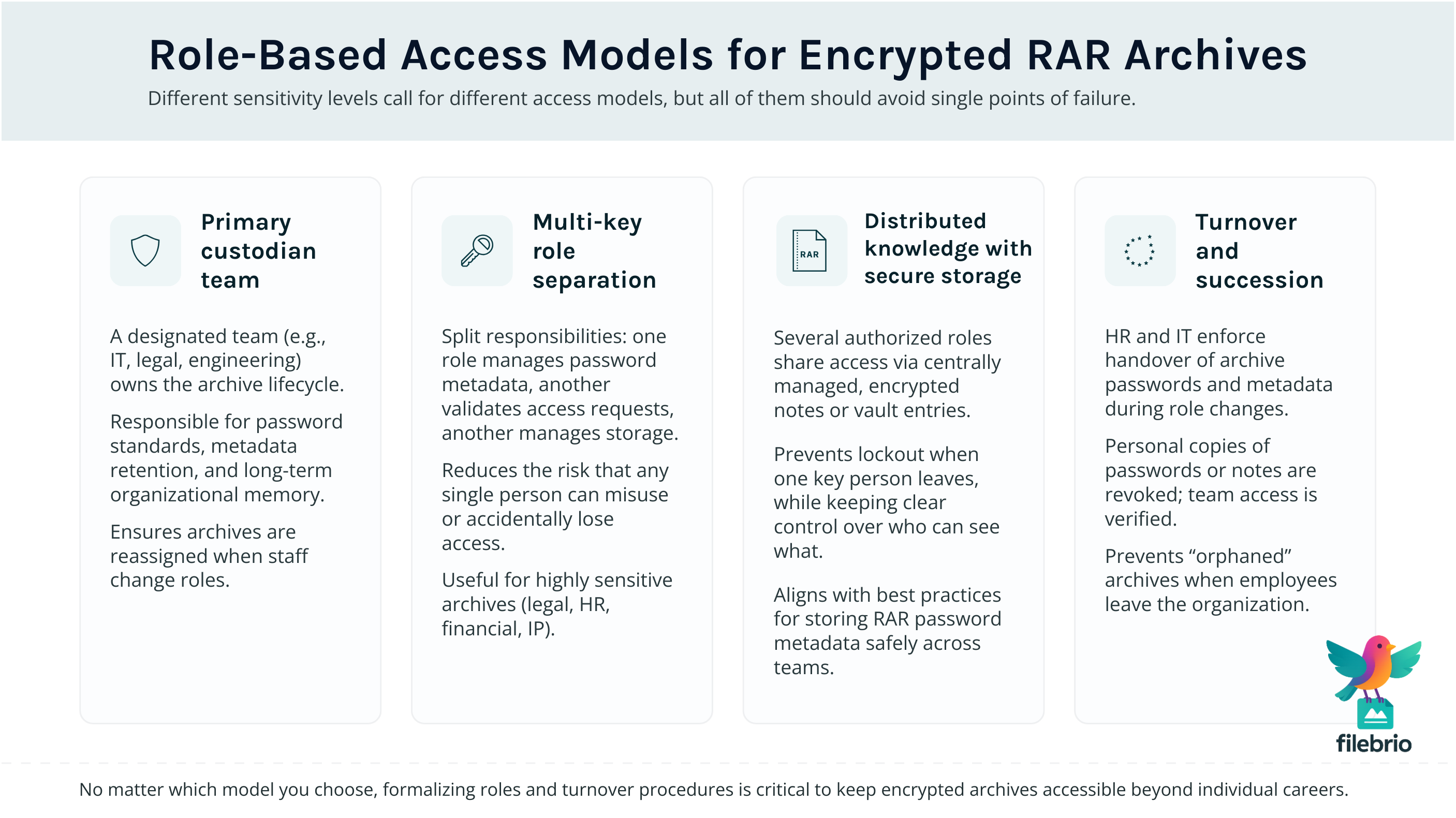 Role-Based Access Models for Encrypted RAR Archives

Different sensitivity levels call for different access models, but all of them should avoid single points of failure.

Primary custodian team

A designated team (e.g., IT, legal, engineering) owns the archive lifecycle.

Responsible for password standards, metadata retention, and long-term organizational memory.

Ensures archives are reassigned when staff change roles.

Multi-key role separation

Split responsibilities: one role manages password metadata, another validates access requests, another manages storage.

Reduces the risk that any single person can misuse or accidentally lose access.

Useful for highly sensitive archives (legal, HR, financial, IP).

RAR

Distributed knowledge with secure storage

Several authorized roles share access via centrally managed, encrypted notes or vault entries.

Prevents lockout when one key person leaves, while keeping clear control over who can see what.

Aligns with best practices for storing RAR password metadata safely across teams.

Turnover and succession

HR and IT enforce handover of archive passwords and metadata during role changes.

Personal copies of passwords or notes are revoked; team access is verified.

Prevents “orphaned” archives when employees leave the organization.

filebrio

No matter which model you choose, formalizing roles and turnover procedures is critical to keep encrypted archives accessible beyond individual careers.